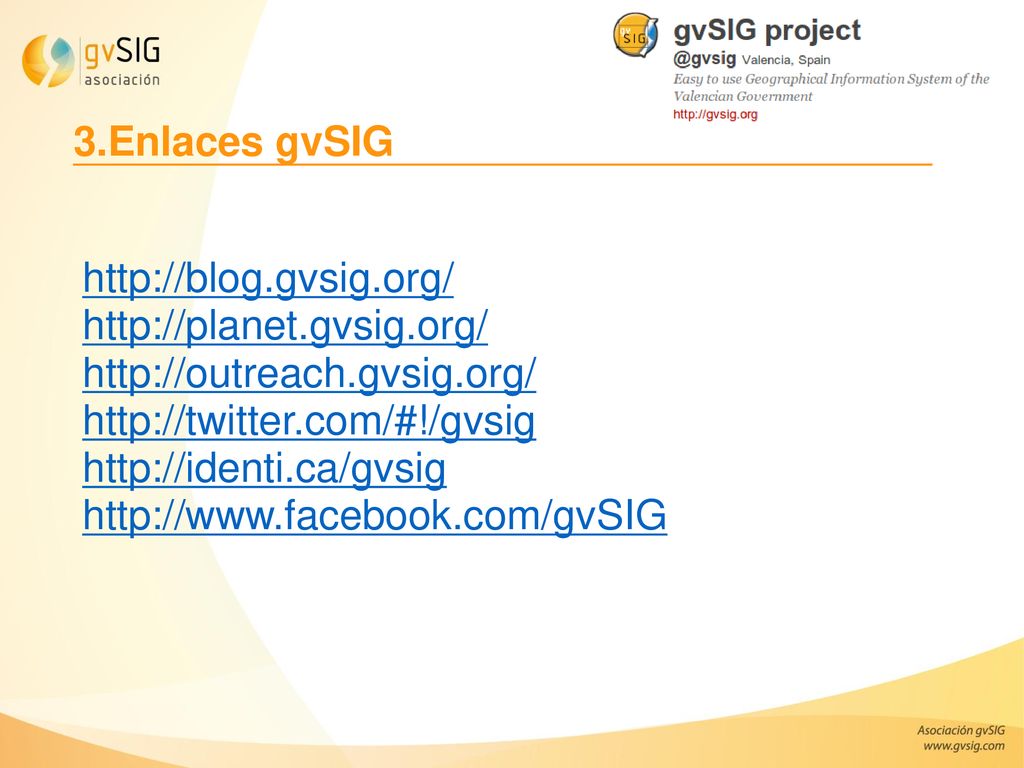 gvSIG asociación

gvSIG project
@gvsig Valencia, Spain
Easy to use Geographical Information System of the Valencian Government
http://gvsig.org

3.Enlaces gvSIG

http://blog.gvsig.org/
http://planet.gvsig.org/
http://outreach.gvsig.org/
http://twitter.com/#!/gvsig
http://identi.ca/gvsig
http://www.facebook.com/gvSIG

Asociación gvSIG
www.gvsig.com